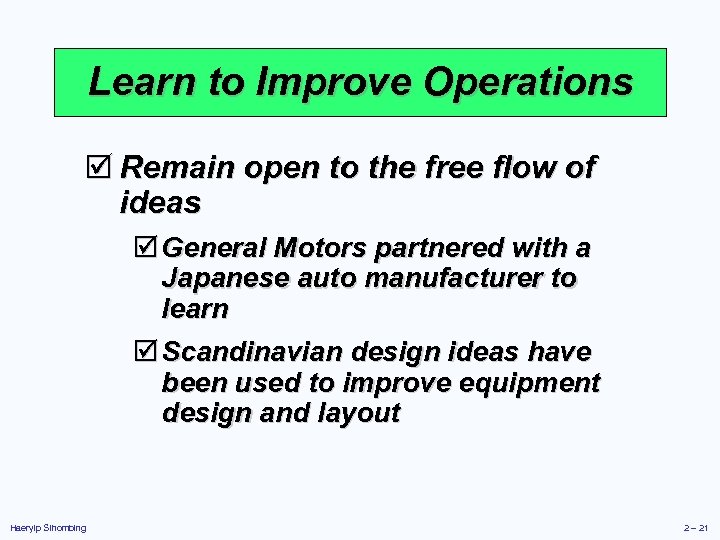 Learn to Improve Operations

☑ Remain open to the free flow of ideas

☑ General Motors partnered with a Japanese auto manufacturer to learn

☑ Scandinavian design ideas have been used to improve equipment design and layout

Haeryip Sihombing

2 – 21